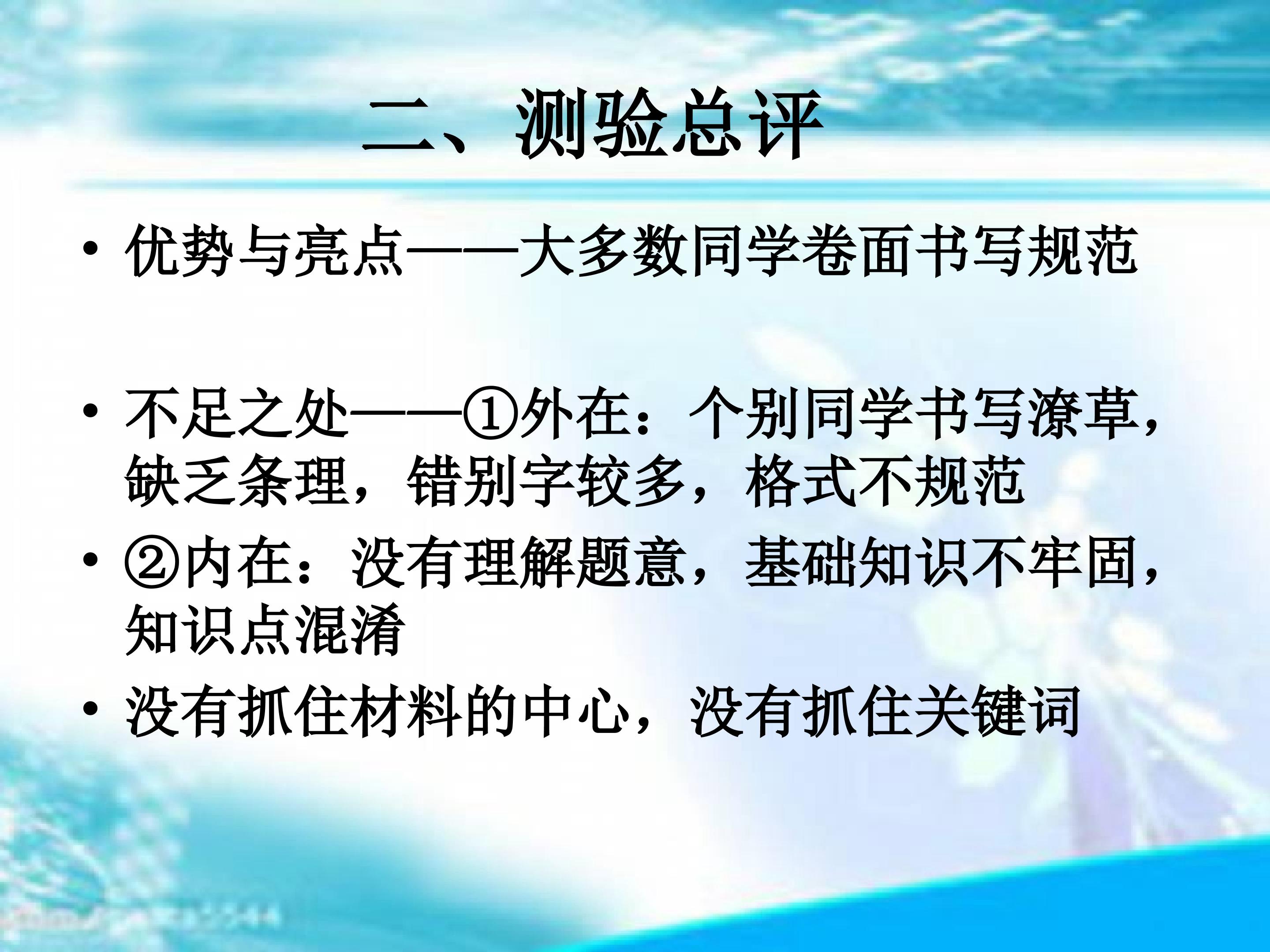 二、测验总评

• 优势与亮点——大多数同学卷面书写规范

• 不足之处——①外在：个别同学书写潦草，缺乏条理，错别字较多，格式不规范

• ②内在：没有理解题意，基础知识不牢固，知识点混淆

• 没有抓住材料的中心，没有抓住关键词